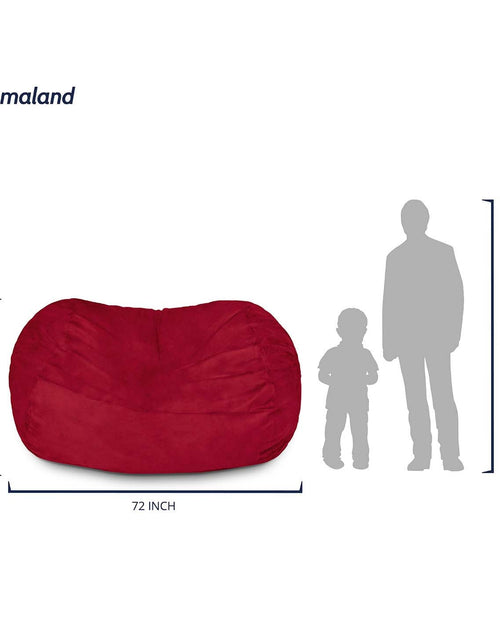 maland

72 INCH